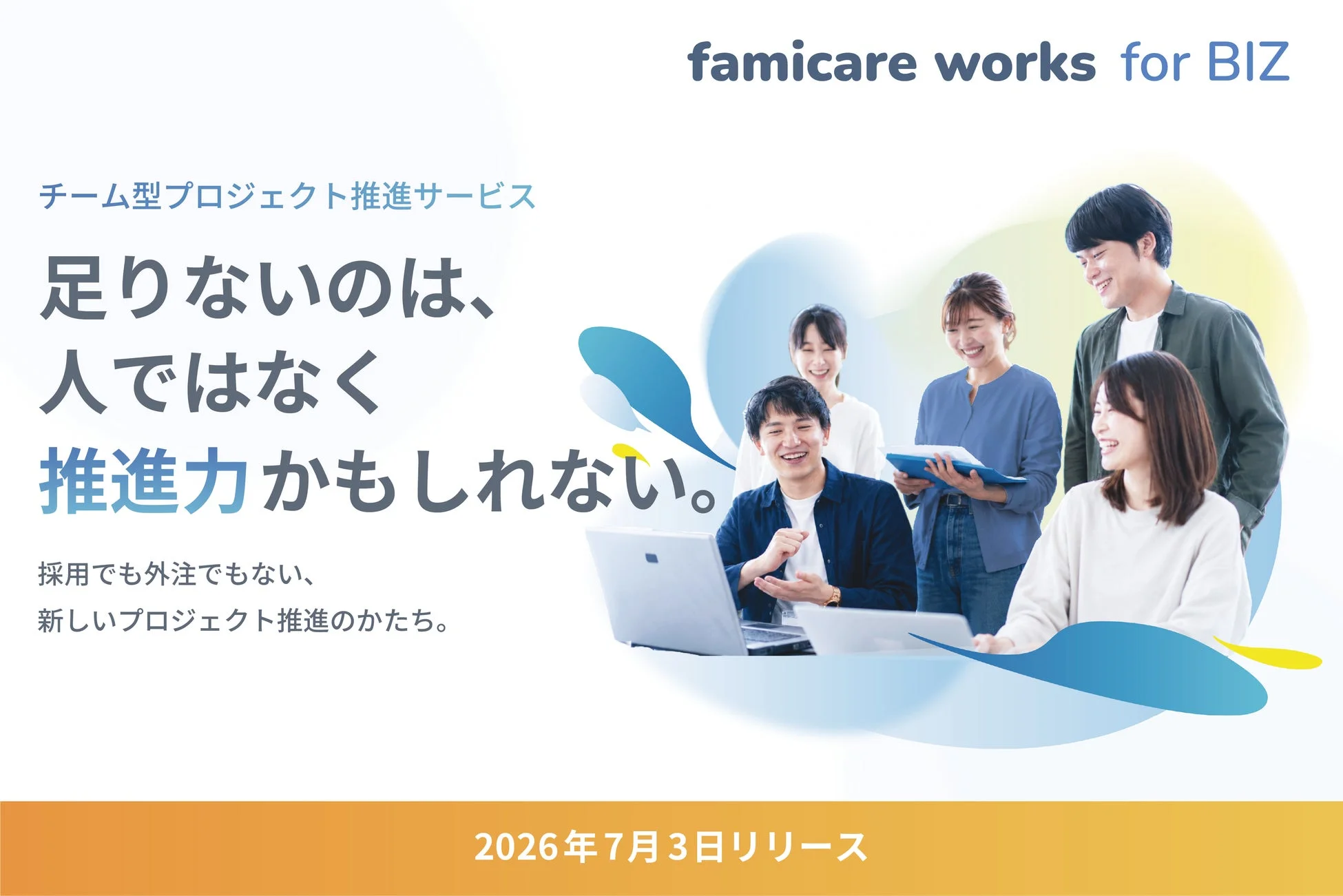 famicare works for BIZ

チーム型プロジェクト推進サービス

足りないのは、
人ではなく
推進力かもしれない。

採用でも外注でもない、
新しいプロジェクト推進のかたち。

2026年7月3日リリース